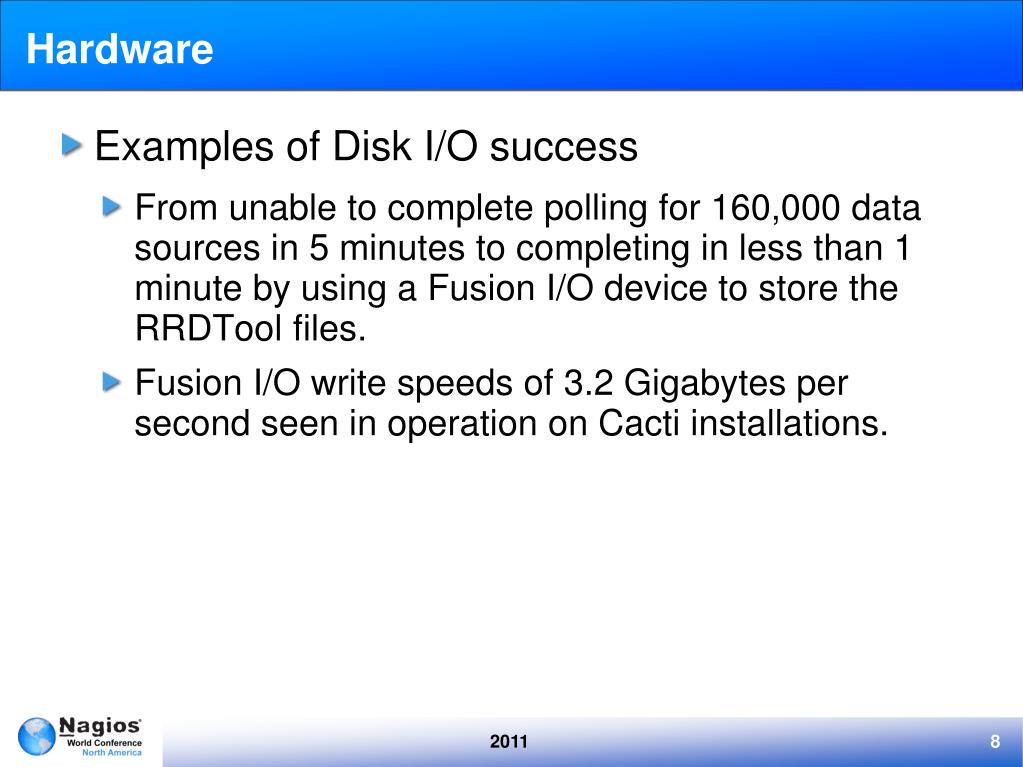 Hardware

Examples of Disk I/O success

From unable to complete polling for 160,000 data sources in 5 minutes to completing in less than 1 minute by using a Fusion I/O device to store the RRDTool files.

Fusion I/O write speeds of 3.2 Gigabytes per second seen in operation on Cacti installations.

Nagios World Conference North America

2011

8